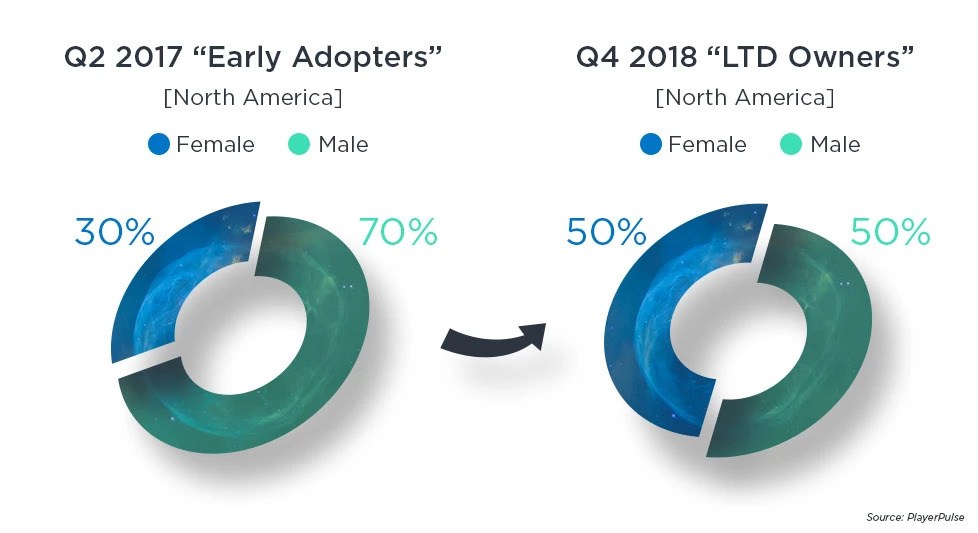 Q2 2017 “Early Adopters”
[North America]
Female Male

30%
70%

Q4 2018 “LTD Owners”
[North America]
Female Male

50%
50%

Source: PlayerPulse